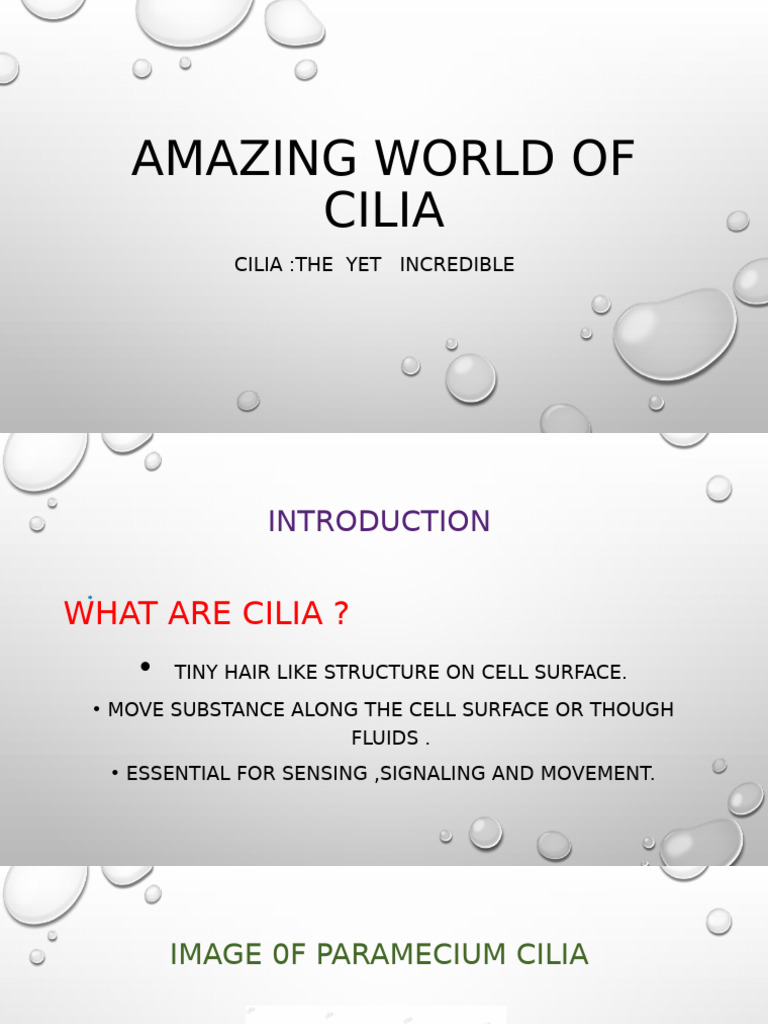 AMAZING WORLD OF CILIA

CILIA :THE YET INCREDIBLE

INTRODUCTION

WHAT ARE CILIA ?

• TINY HAIR LIKE STRUCTURE ON CELL SURFACE.

• MOVE SUBSTANCE ALONG THE CELL SURFACE OR THOUGH FLUIDS .

• ESSENTIAL FOR SENSING ,SIGNALING AND MOVEMENT.

IMAGE 0F PARAMECIUM CILIA